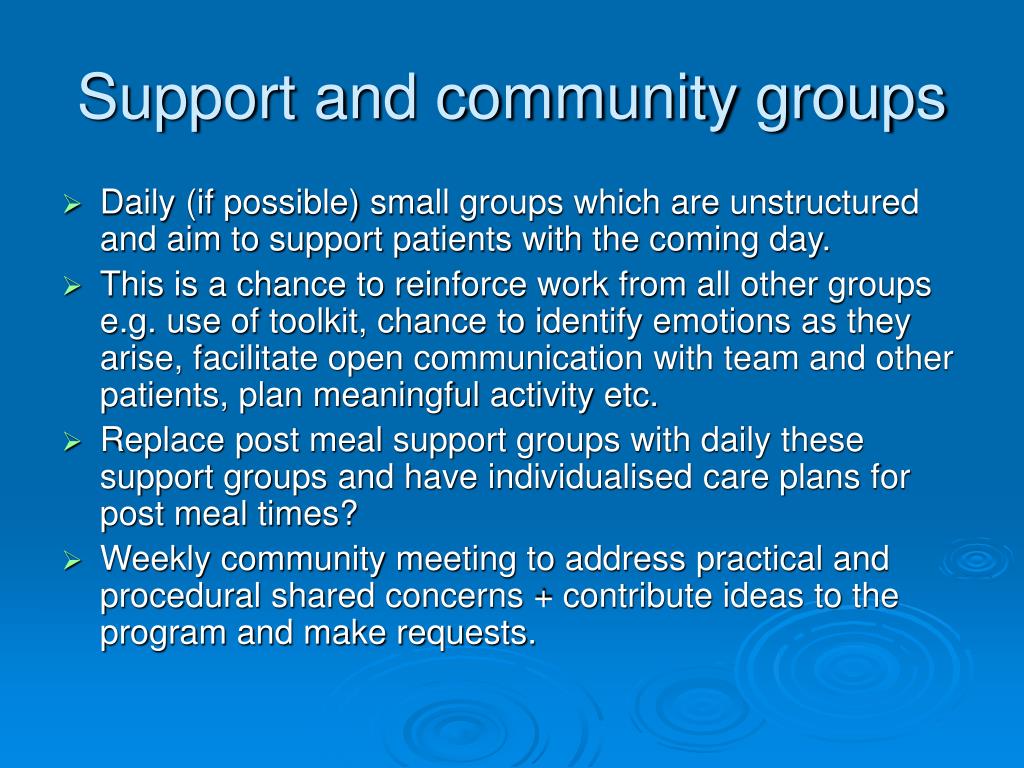 Support and community groups

➢ Daily (if possible) small groups which are unstructured and aim to support patients with the coming day.
➢ This is a chance to reinforce work from all other groups e.g. use of toolkit, chance to identify emotions as they arise, facilitate open communication with team and other patients, plan meaningful activity etc.
➢ Replace post meal support groups with daily these support groups and have individualised care plans for post meal times?
➢ Weekly community meeting to address practical and procedural shared concerns + contribute ideas to the program and make requests.